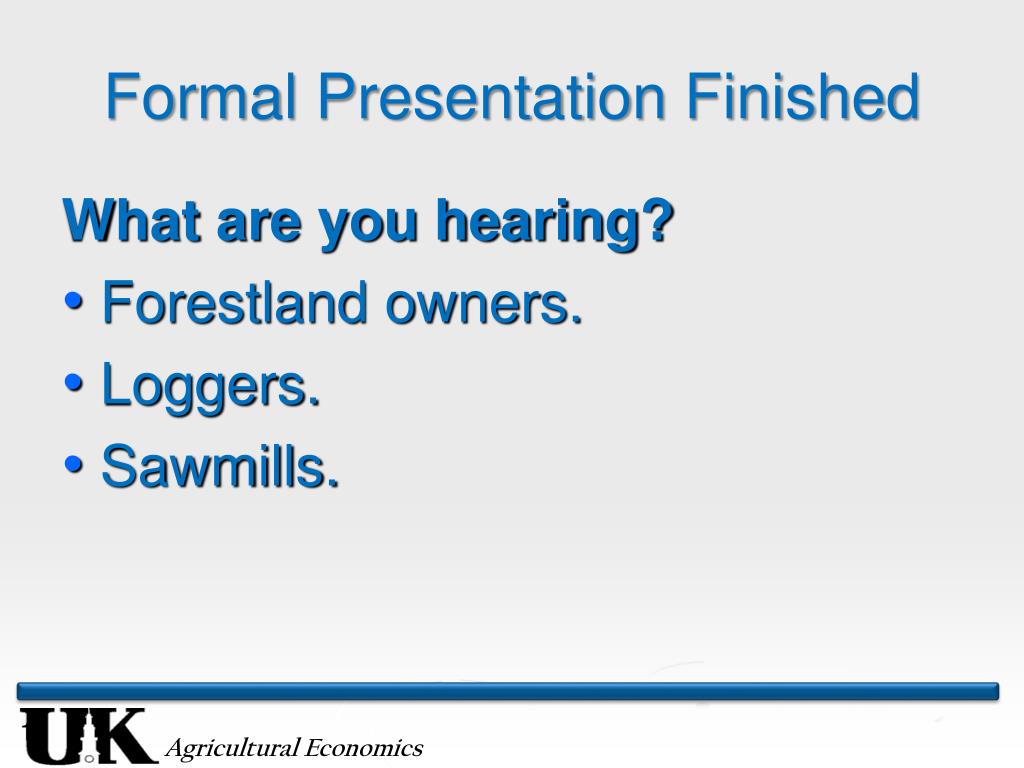 Formal Presentation Finished

What are you hearing?

• Forestland owners.
• Loggers.
• Sawmills.

UK Agricultural Economics